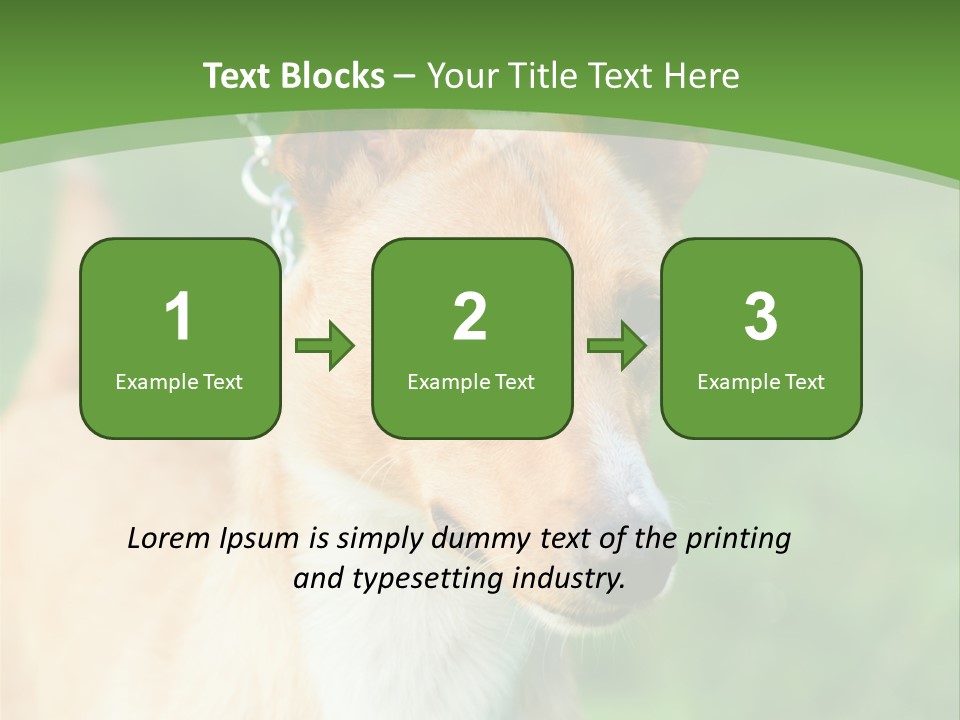 Text Blocks – Your Title Text Here

1
Example Text

2
Example Text

3
Example Text

Lorem Ipsum is simply dummy text of the printing and typesetting industry.